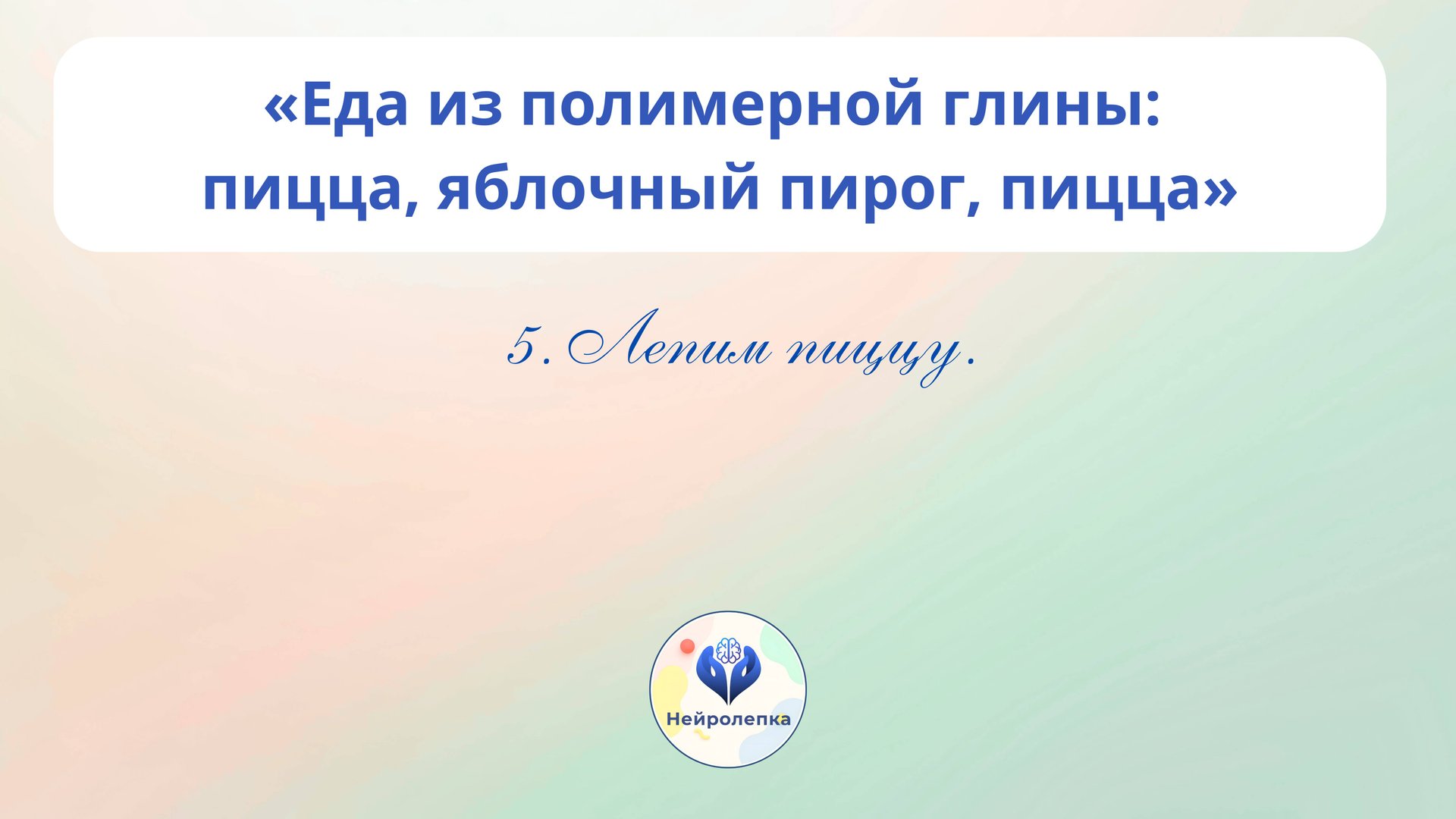 «Еда из полимерной глины: пицца, яблочный пирог, пицца»

5. Лепим пиццу.

Нейролепка